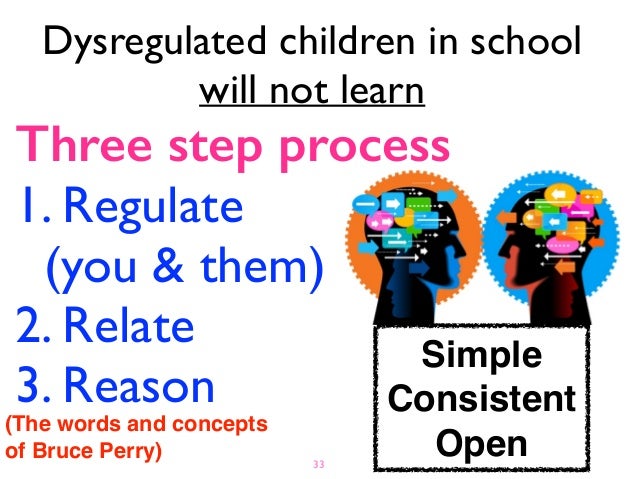 Dysregulated children in school will not learn

Three step process

1. Regulate (you & them)
2. Relate
3. Reason

(The words and concepts of Bruce Perry)

Simple
Consistent
Open

33